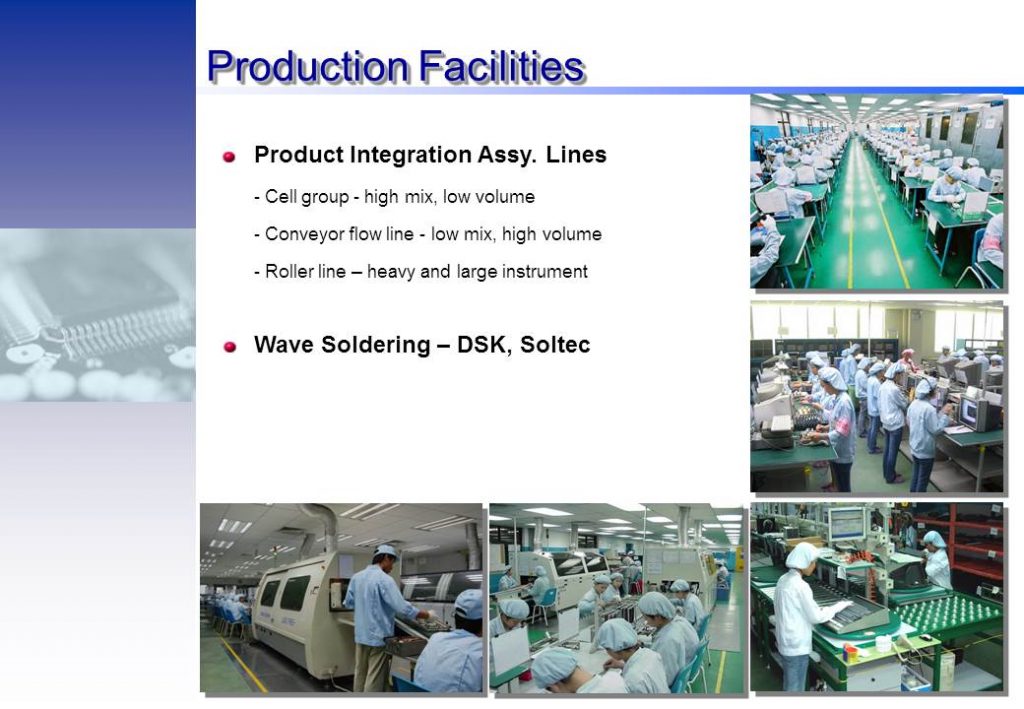 Production Facilities

Product Integration Assy. Lines

- Cell group - high mix, low volume

- Conveyor flow line - low mix, high volume

- Roller line – heavy and large instrument

Wave Soldering – DSK, Soltec